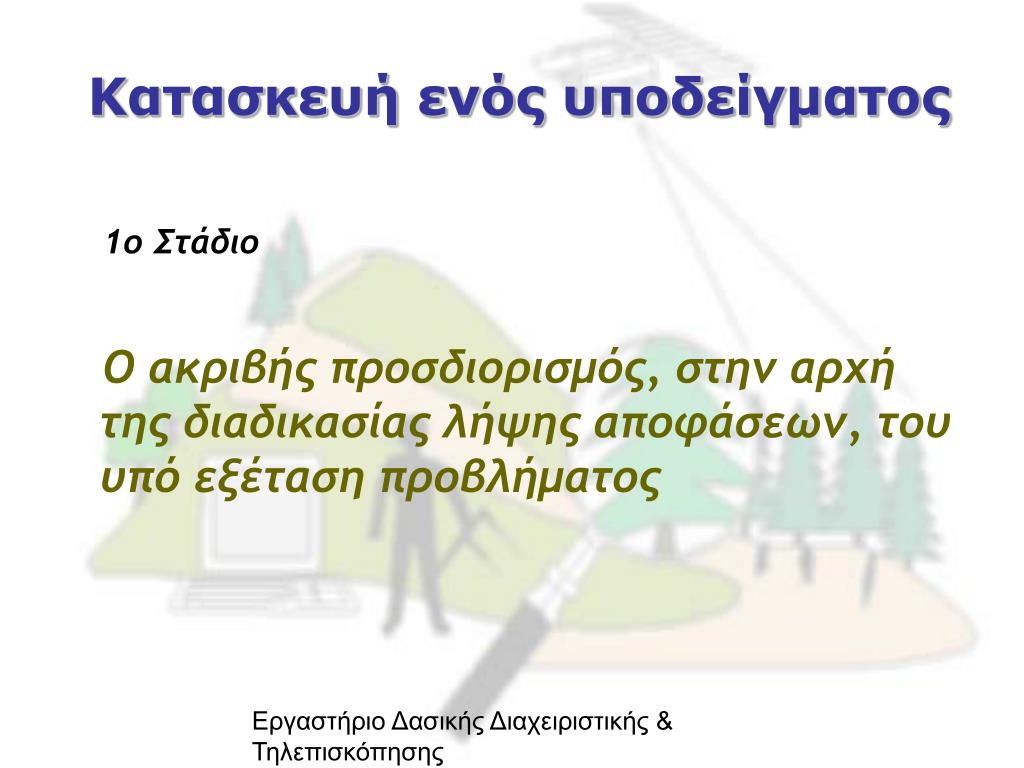 Κατασκευή ενός υποδείγματος

1ο Στάδιο

Ο ακριβής προσδιορισμός, στην αρχή της διαδικασίας λήψης αποφάσεων, του υπό εξέταση προβλήματος

Εργαστήριο Δασικής Διαχειριστικής & Τηλεπισκόπησης